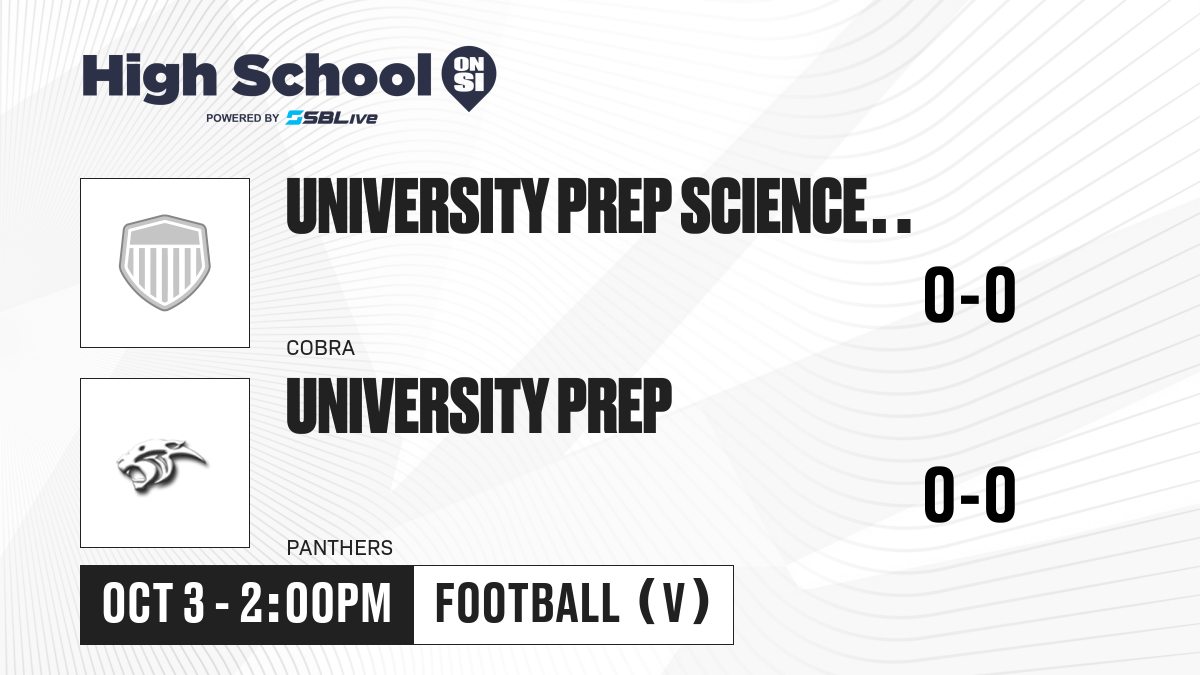 High School ON SI
POWERED BY SBLive

UNIVERSITY PREP SCIENCE . .
0-0
COBRA

UNIVERSITY PREP
0-0
PANTHERS

OCT 3 - 2:00PM
FOOTBALL (V)